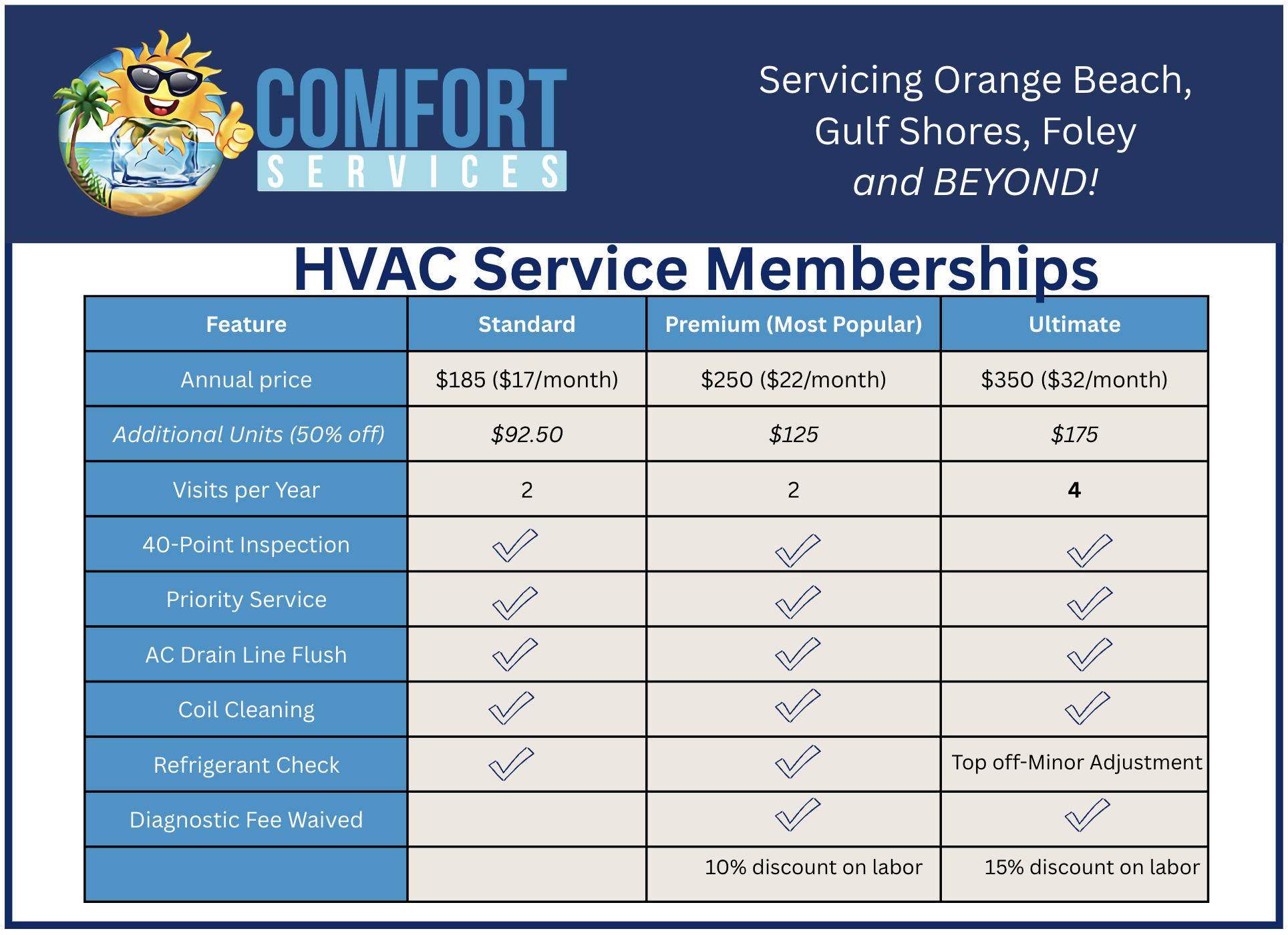 COMFORT
SERVICES

Servicing Orange Beach, Gulf Shores, Foley
and BEYOND!

HVAC Service Memberships

| Feature | Standard | Premium (Most Popular) | Ultimate |
|---|---|---|---|
| Annual price | \$185 (\$17/month) | \$250 (\$22/month) | \$350 (\$32/month) |
| Additional Units (50% off) | \$92.50 | \$125 | \$175 |
| Visits per Year | 2 | 2 | 4 |
| 40-Point Inspection | ✓ | ✓ | ✓ |
| Priority Service | ✓ | ✓ | ✓ |
| AC Drain Line Flush | ✓ | ✓ | ✓ |
| Coil Cleaning | ✓ | ✓ | ✓ |
| Refrigerant Check | ✓ | ✓ | Top off-Minor Adjustment |
| Diagnostic Fee Waived | | ✓ | ✓ |
| | | 10% discount on labor | 15% discount on labor |